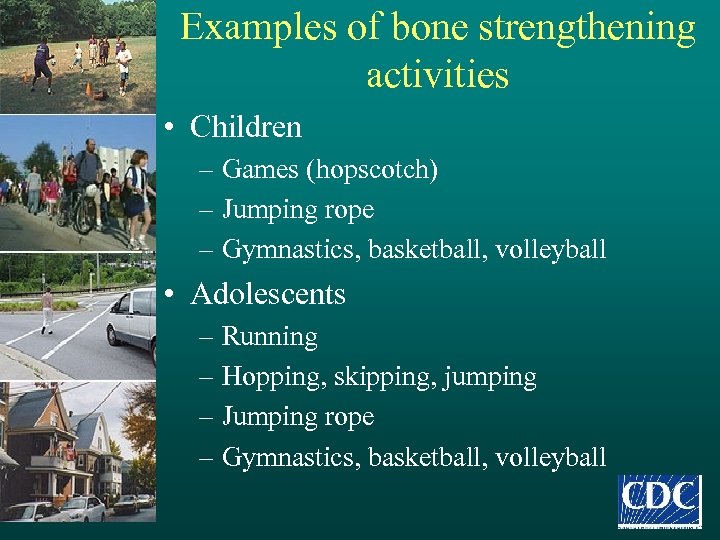 Examples of bone strengthening activities

• Children
– Games (hopscotch)
– Jumping rope
– Gymnastics, basketball, volleyball

• Adolescents
– Running
– Hopping, skipping, jumping
– Jumping rope
– Gymnastics, basketball, volleyball

CDC